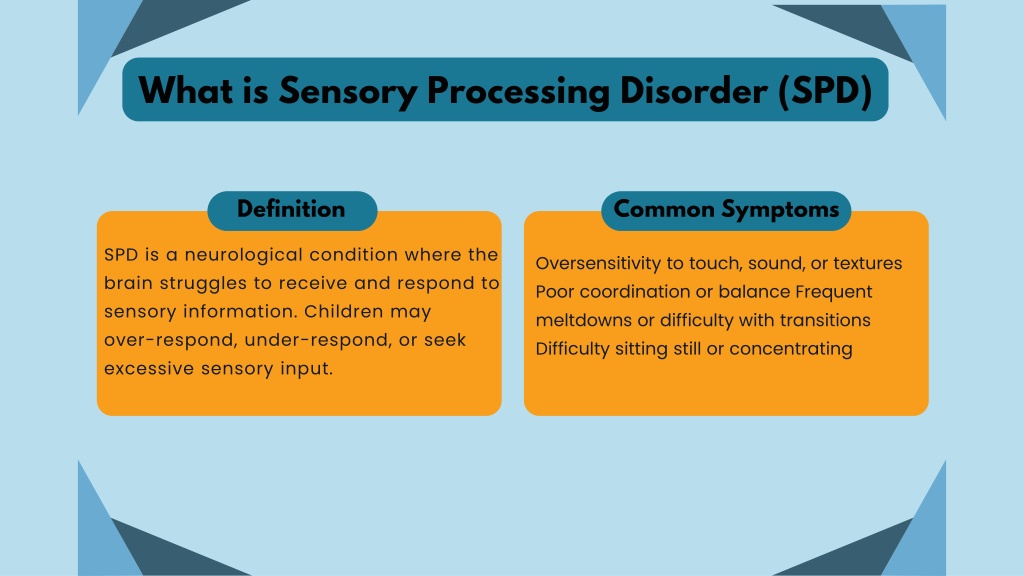 What is Sensory Processing Disorder (SPD)

Definition

SPD is a neurological condition where the brain struggles to receive and respond to sensory information. Children may over-respond, under-respond, or seek excessive sensory input.

Common Symptoms

Oversensitivity to touch, sound, or textures Poor coordination or balance Frequent meltdowns or difficulty with transitions Difficulty sitting still or concentrating